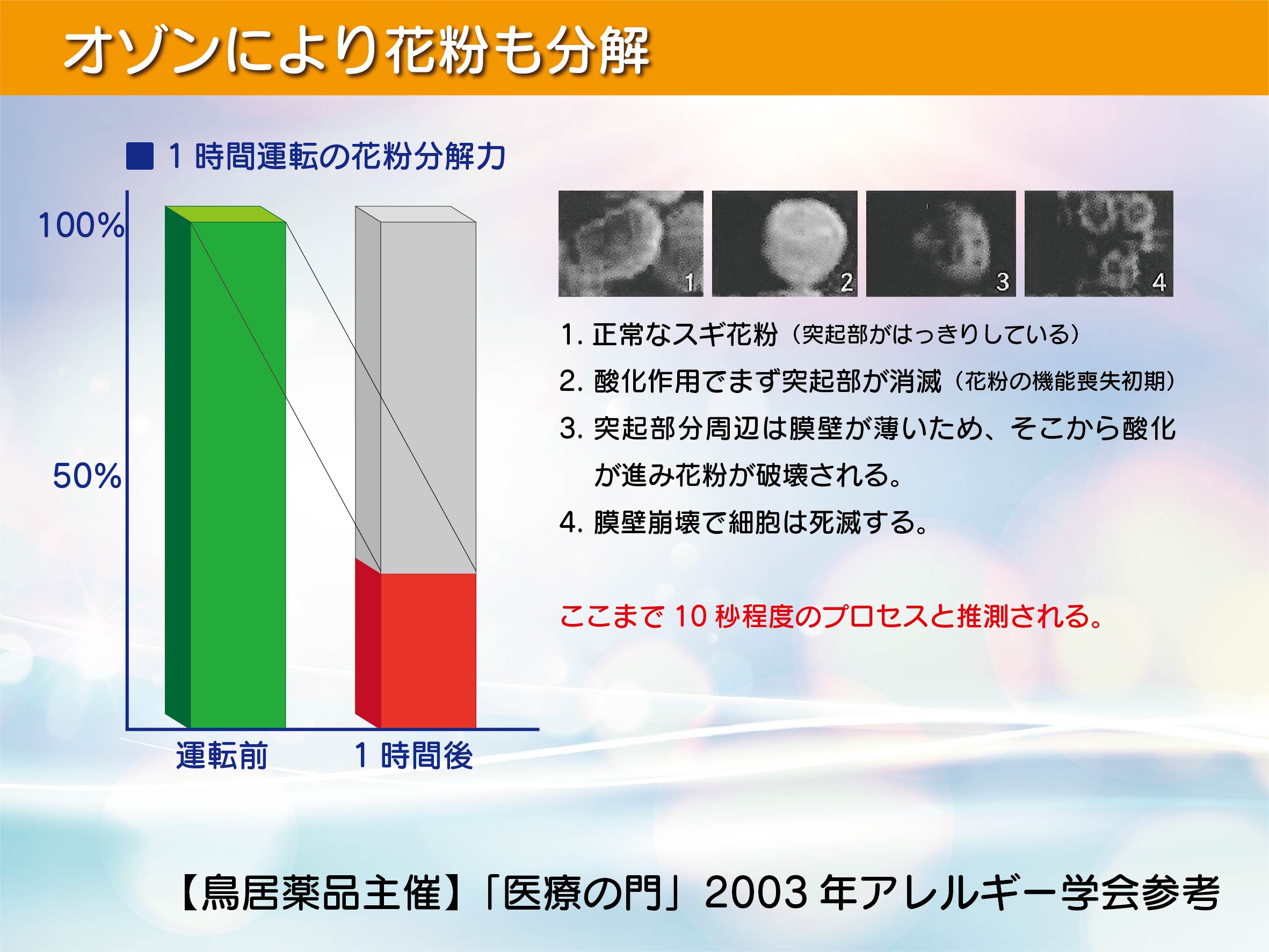 オゾンにより花粉も分解

■ 1 時間運転の花粉分解力

100%

50%

運転前

1 時間後

1

2

3

4

1. 正常なスギ花粉（突起部がはっきりしている）

2. 酸化作用でまず突起部が消滅（花粉の機能喪失初期）

3. 突起部分周辺は膜壁が薄いため、そこから酸化が進み花粉が破壊される。

4. 膜壁崩壊で細胞は死滅する。

ここまで 10 秒程度のプロセスと推測される。

【鳥居薬品主催】「医療の門」2003 年アレルギー学会参考